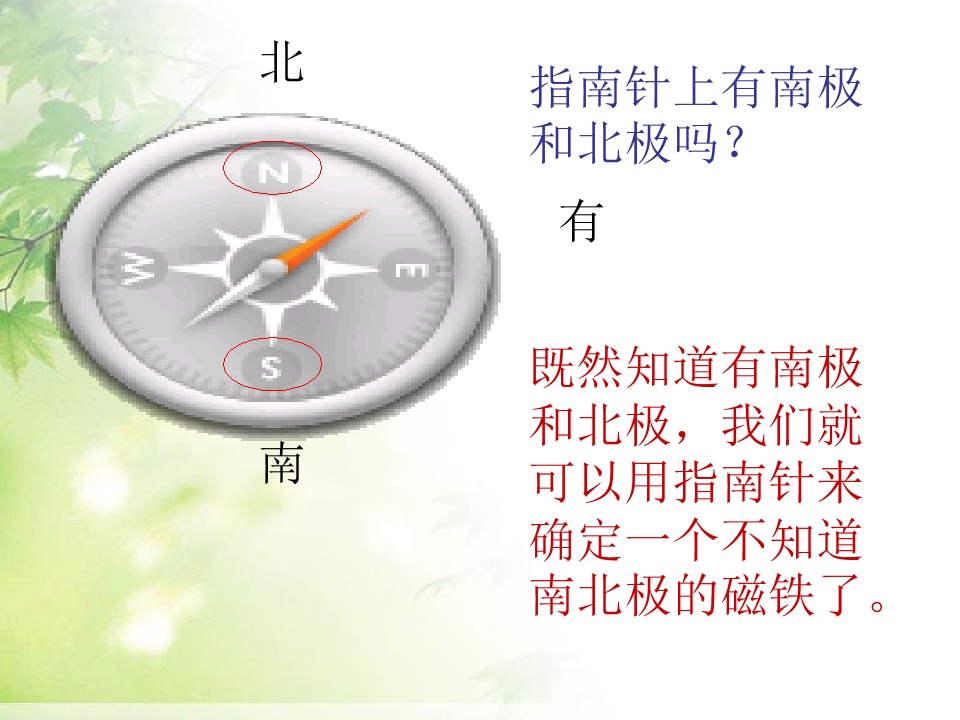 北

N

W

E

S

南

指南针上有南极和北极吗？

有

既然知道有南极和北极，我们就可以用指南针来确定一个不知道南北极的磁铁了。